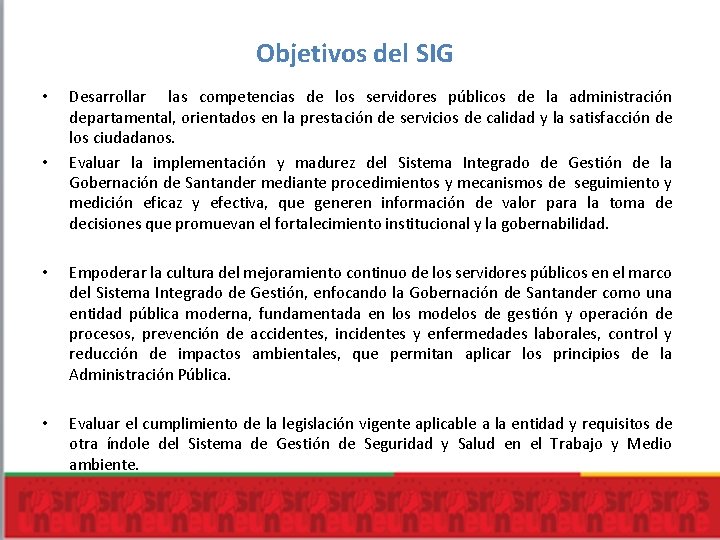 Objetivos del SIG

• Desarrollar las competencias de los servidores públicos de la administración departamental, orientados en la prestación de servicios de calidad y la satisfacción de los ciudadanos.

• Evaluar la implementación y madurez del Sistema Integrado de Gestión de la Gobernación de Santander mediante procedimientos y mecanismos de seguimiento y medición eficaz y efectiva, que generen información de valor para la toma de decisiones que promuevan el fortalecimiento institucional y la gobernabilidad.

• Empoderar la cultura del mejoramiento continuo de los servidores públicos en el marco del Sistema Integrado de Gestión, enfocando la Gobernación de Santander como una entidad pública moderna, fundamentada en los modelos de gestión y operación de procesos, prevención de accidentes, incidentes y enfermedades laborales, control y reducción de impactos ambientales, que permitan aplicar los principios de la Administración Pública.

• Evaluar el cumplimiento de la legislación vigente aplicable a la entidad y requisitos de otra índole del Sistema de Gestión de Seguridad y Salud en el Trabajo y Medio ambiente.